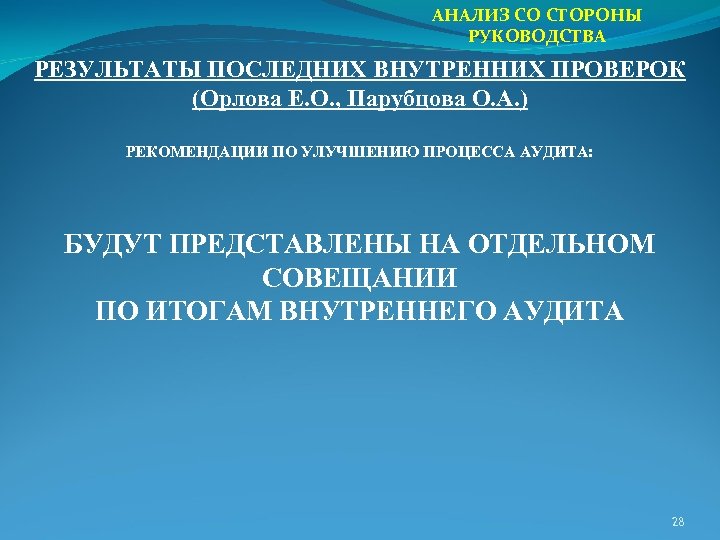 АНАЛИЗ СО СТОРОНЫ РУКОВОДСТВА

РЕЗУЛЬТАТЫ ПОСЛЕДНИХ ВНУТРЕННИХ ПРОВЕРОК
(Орлова Е.О., Парубцова О.А.)

РЕКОМЕНДАЦИИ ПО УЛУЧШЕНИЮ ПРОЦЕССА АУДИТА:

БУДУТ ПРЕДСТАВЛЕНЫ НА ОТДЕЛЬНОМ СОВЕЩАНИИ
ПО ИТОГАМ ВНУТРЕННЕГО АУДИТА

28